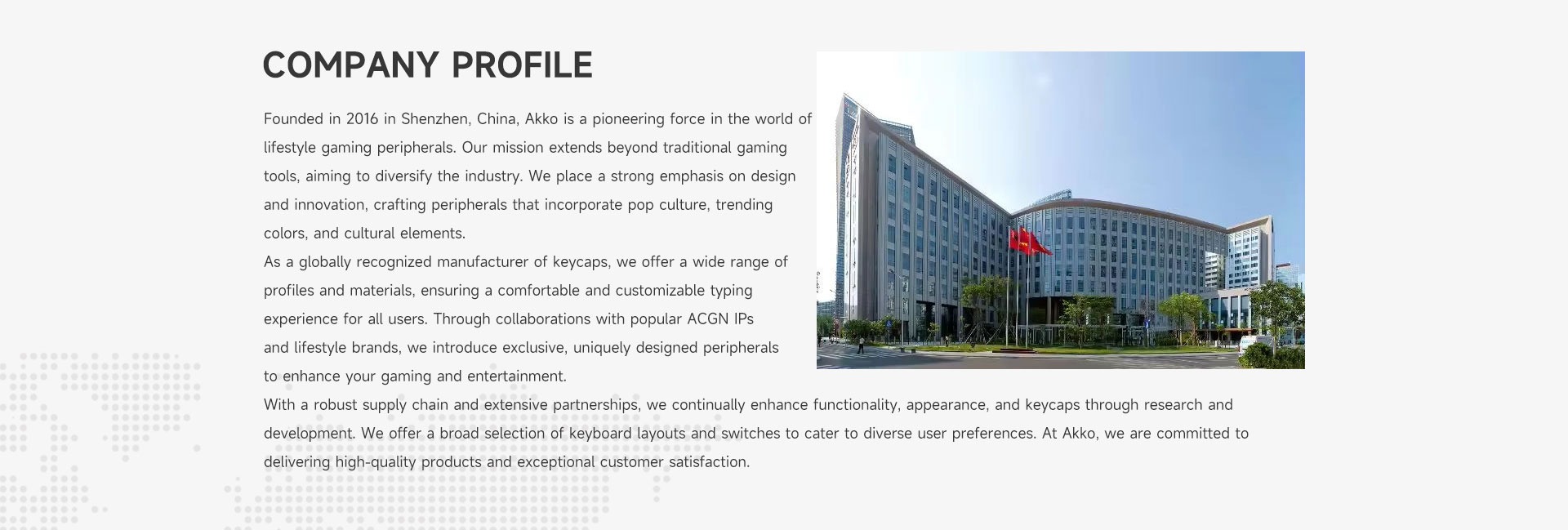 COMPANY PROFILE

Founded in 2016 in Shenzhen, China, Akko is a pioneering force in the world of lifestyle gaming peripherals. Our mission extends beyond traditional gaming tools, aiming to diversify the industry. We place a strong emphasis on design and innovation, crafting peripherals that incorporate pop culture, trending colors, and cultural elements.

As a globally recognized manufacturer of keycaps, we offer a wide range of profiles and materials, ensuring a comfortable and customizable typing experience for all users. Through collaborations with popular ACGN IPs and lifestyle brands, we introduce exclusive, uniquely designed peripherals to enhance your gaming and entertainment.

With a robust supply chain and extensive partnerships, we continually enhance functionality, appearance, and keycaps through research and development. We offer a broad selection of keyboard layouts and switches to cater to diverse user preferences. At Akko, we are committed to delivering high-quality products and exceptional customer satisfaction.